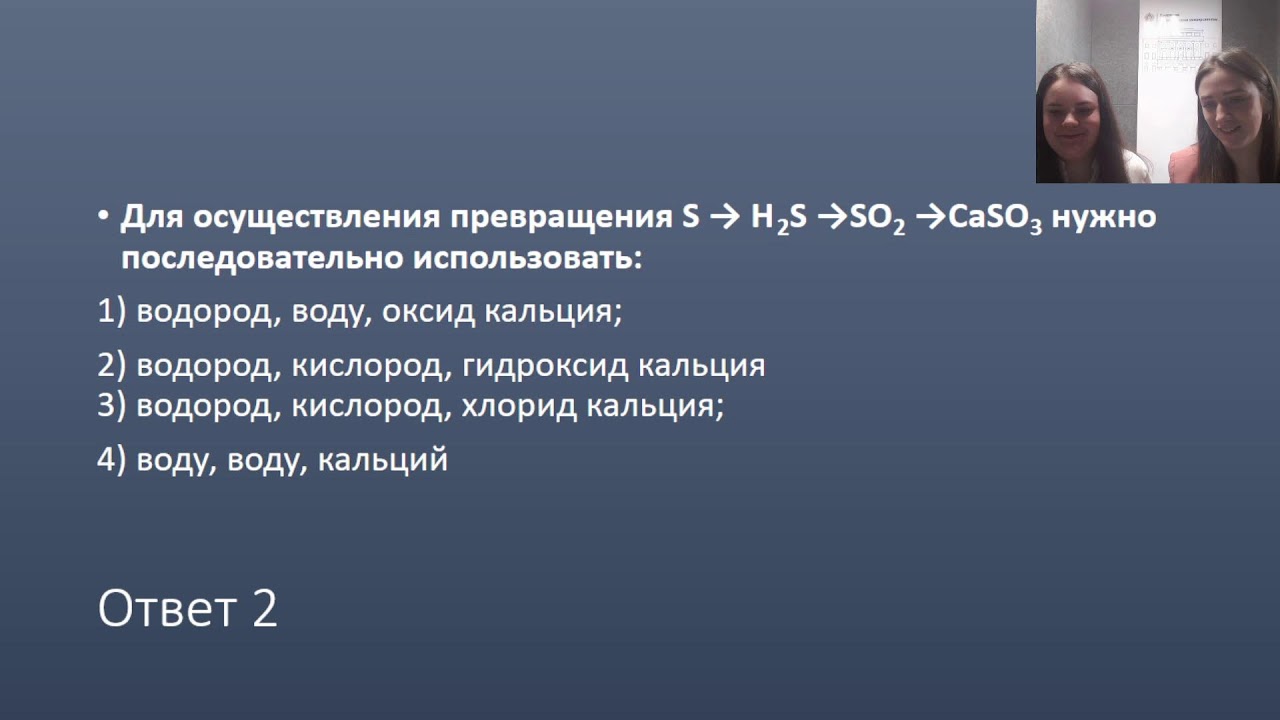 • Для осуществления превращения $S \rightarrow H_2S \rightarrow SO_2 \rightarrow CaSO_3$ нужно последовательно использовать:

1) водород, воду, оксид кальция;

2) водород, кислород, гидроксид кальция
3) водород, кислород, хлорид кальция;

4) воду, воду, кальций

Ответ 2